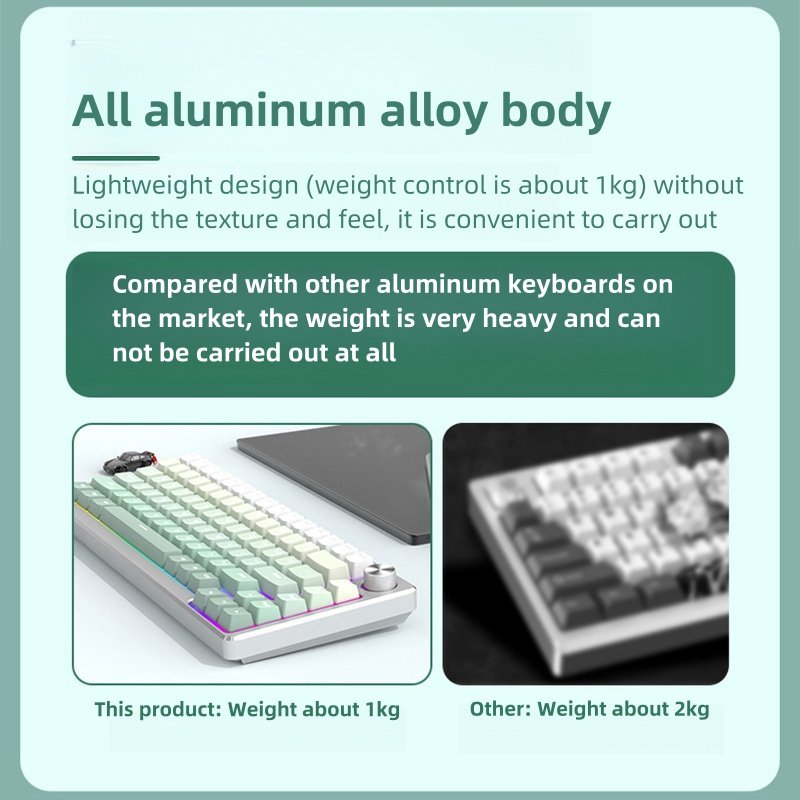 All aluminum alloy body

Lightweight design (weight control is about 1kg) without losing the texture and feel, it is convenient to carry out

Compared with other aluminum keyboards on the market, the weight is very heavy and can not be carried out at all

This product: Weight about 1kg

Other: Weight about 2kg